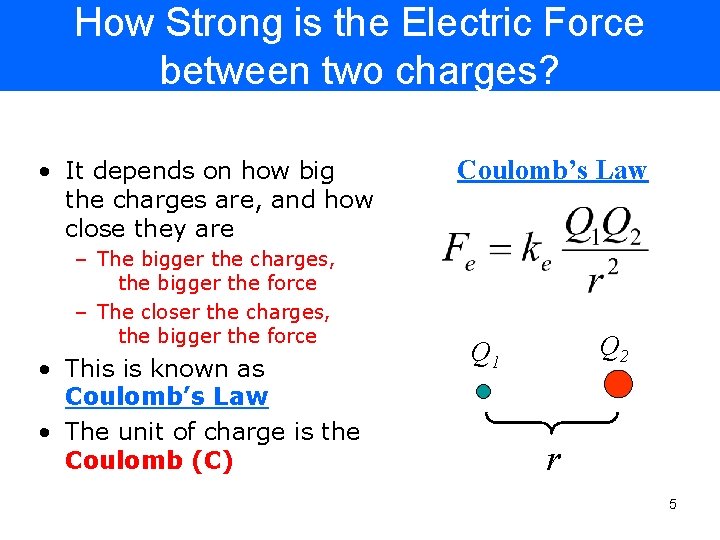 How Strong is the Electric Force between two charges?

• It depends on how big the charges are, and how close they are
– The bigger the charges, the bigger the force
– The closer the charges, the bigger the force
• This is known as Coulomb's Law
• The unit of charge is the Coulomb (C)

Coulomb's Law

$F_e = k_e \frac{Q_1 Q_2}{r^2}$

$Q_1$ $Q_2$

$r$

5